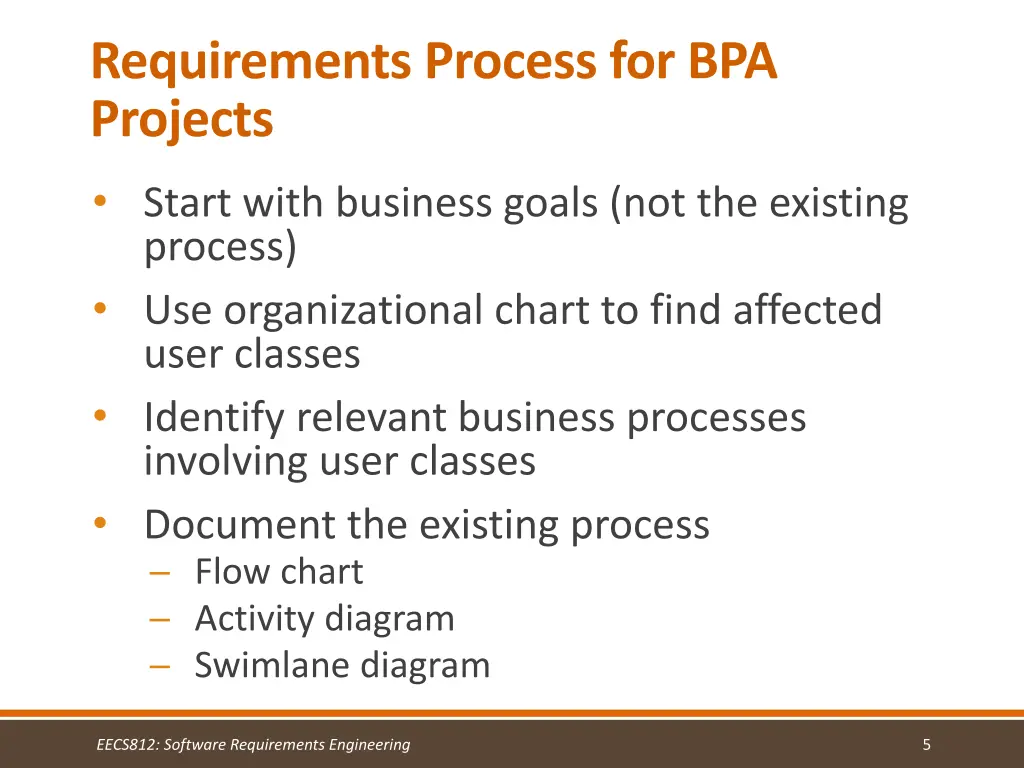 Requirements Process for BPA Projects

• Start with business goals (not the existing process)
• Use organizational chart to find affected user classes
• Identify relevant business processes involving user classes
• Document the existing process
– Flow chart
– Activity diagram
– Swimlane diagram

EECS812: Software Requirements Engineering

5